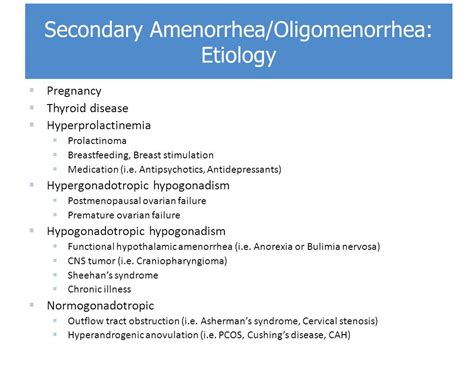 Secondary Amenorrhea/Oligomenorrhea: Etiology

- Pregnancy
- Thyroid disease
- Hyperprolactinemia
  - Prolactinoma
  - Breastfeeding, Breast stimulation
  - Medication (i.e. Antipsychotics, Antidepressants)
- Hypergonadotropic hypogonadism
  - Postmenopausal ovarian failure
  - Premature ovarian failure
- Hypogonadotropic hypogonadism
  - Functional hypothalamic amenorrhea (i.e. Anorexia or Bulimia nervosa)
  - CNS tumor (i.e. Craniopharyngioma)
  - Sheehan's syndrome
  - Chronic illness
- Normogonadotropic
  - Outflow tract obstruction (i.e. Asherman's syndrome, Cervical stenosis)
  - Hyperandrogenic anovulation (i.e. PCOS, Cushing's disease, CAH)